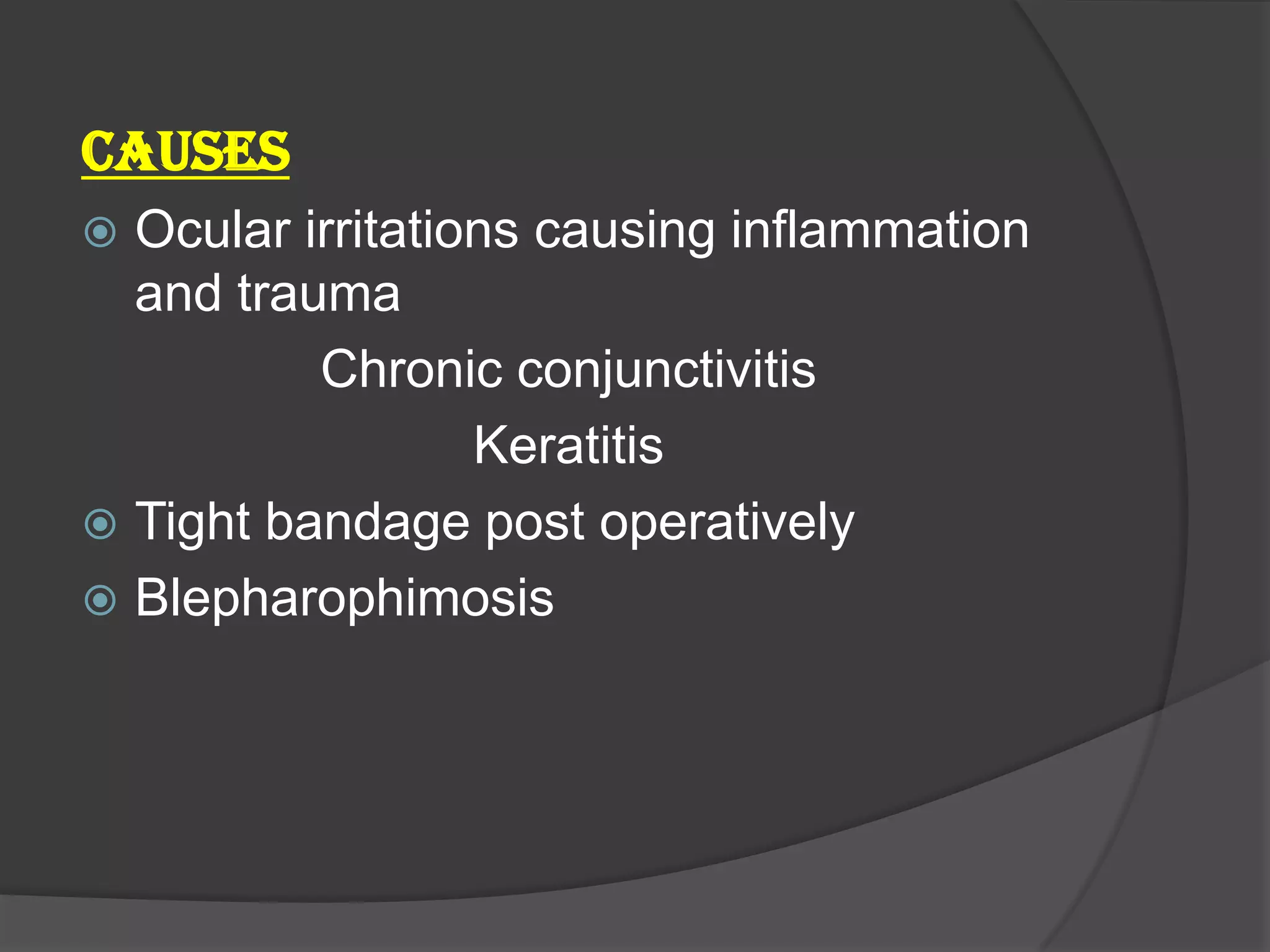 CAUSES

Ocular irritations causing inflammation and trauma

Chronic conjunctivitis

Keratitis

Tight bandage post operatively

Blepharophimosis